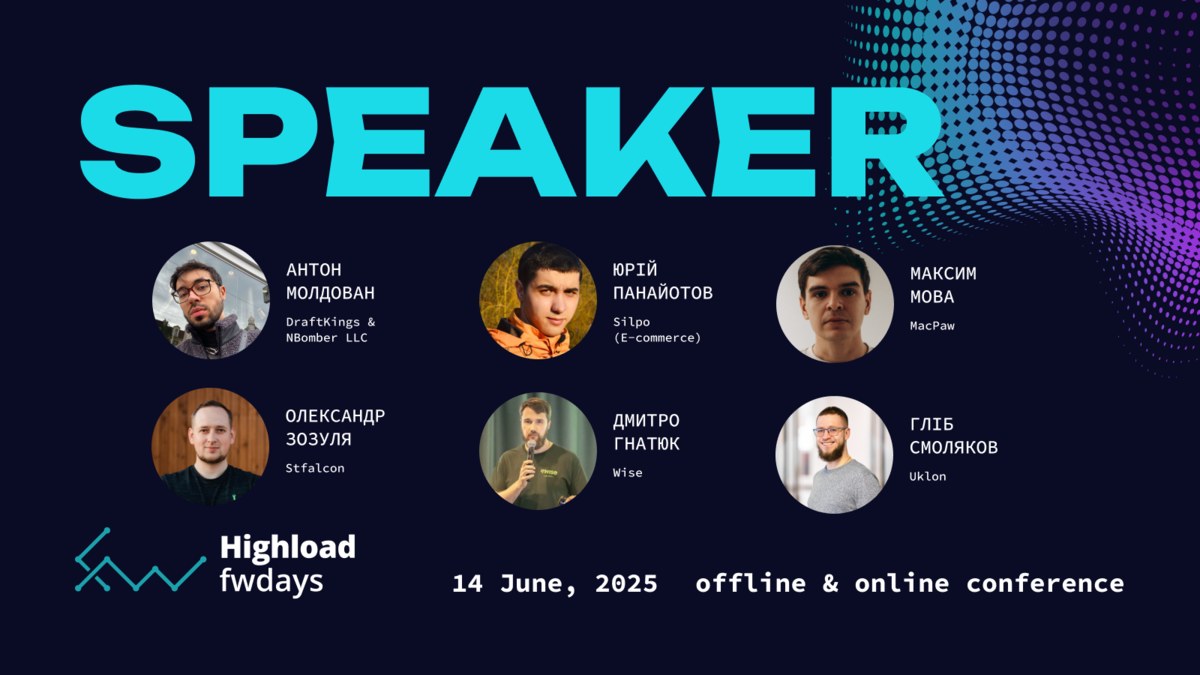 SPEAKER

АНТОН МОЛДОВАН
DraftKings & NBomber LLC

ЮРІЙ ПАНАЙОТОВ
Silpo (E-commerce)

МАКСИМ МОВА
MacPaw

ОЛЕКСАНДР ЗОЗУЛЯ
Stfalcon

ДМИТРО ГНАТЮК
Wise

ГЛІБ СМОЛЯКОВ
Uklon

Highload fwdays

14 June, 2025 offline & online conference